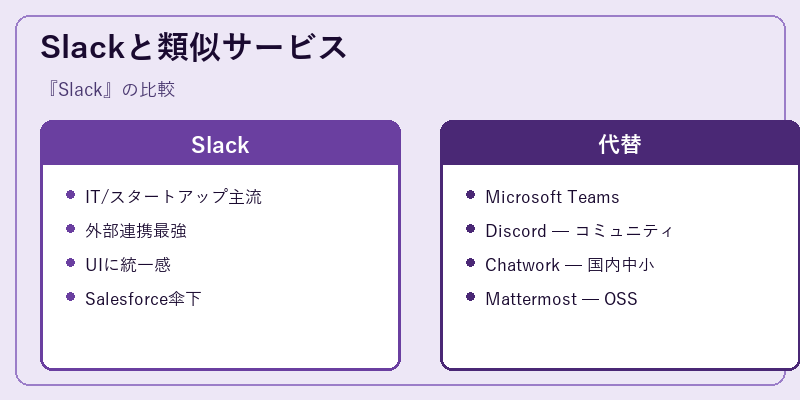 Slackと類似サービス

『Slack』の比較

Slack

- IT/スタートアップ主流
- 外部連携最強
- UIに統一感
- Salesforce傘下

代替

- Microsoft Teams
- Discord — コミュニティ
- Chatwork — 国内中小
- Mattermost — OSS